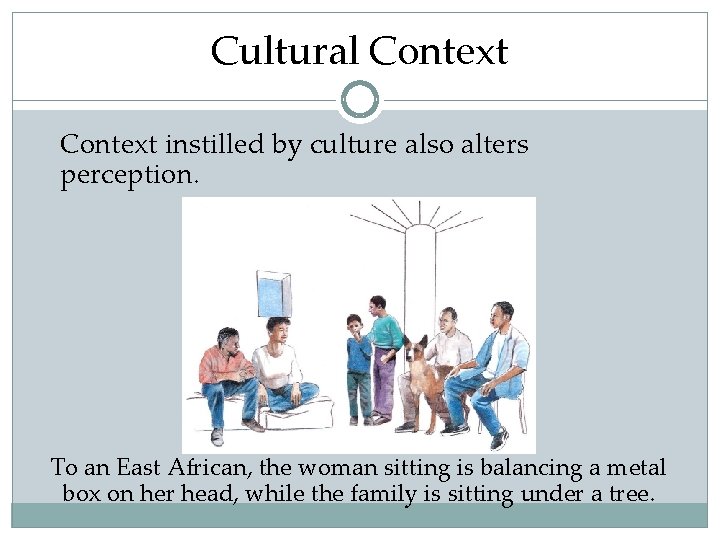 Cultural Context

Context instilled by culture also alters perception.

To an East African, the woman sitting is balancing a metal box on her head, while the family is sitting under a tree.